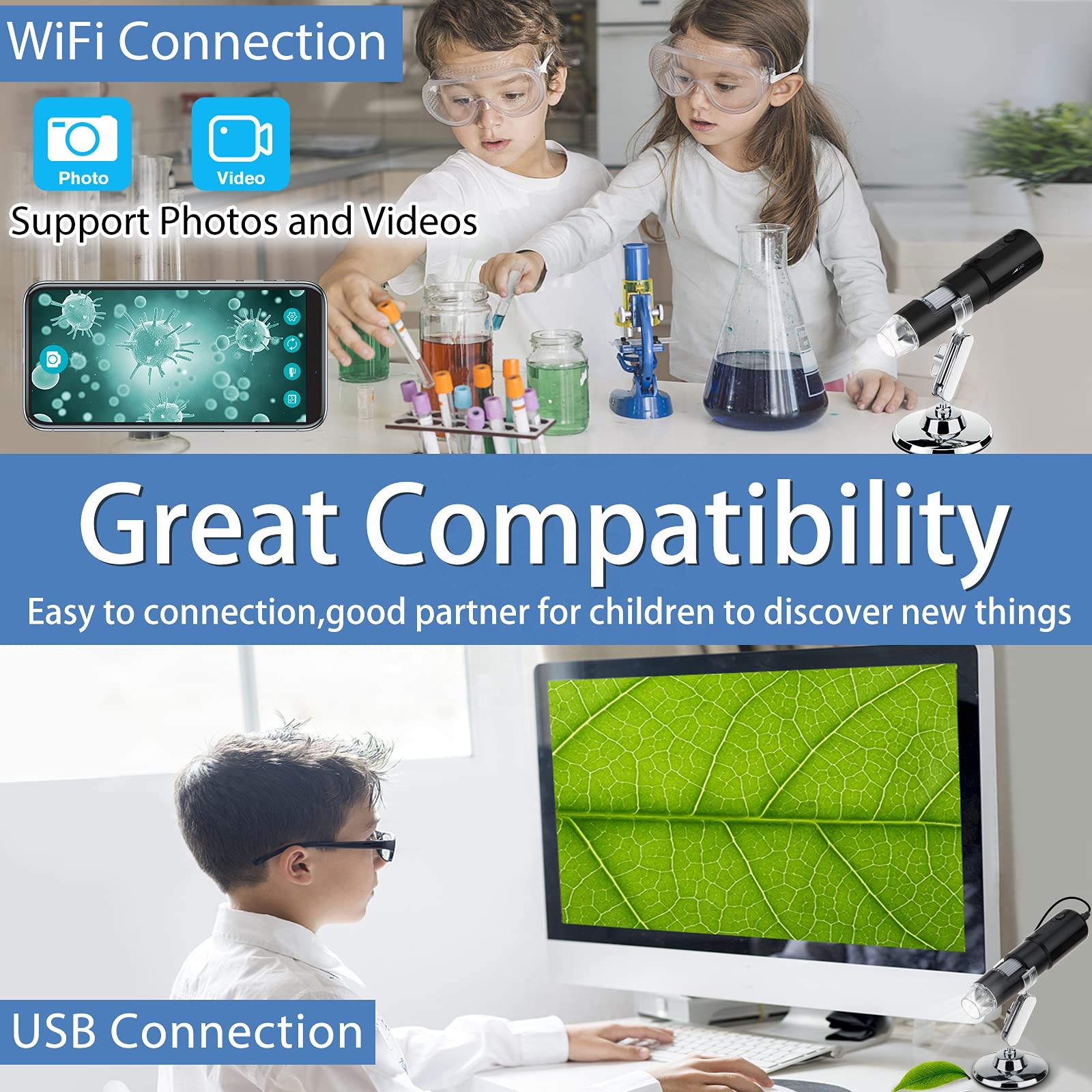 WiFi Connection

Photo

Video

Support Photos and Videos

Great Compatibility

Easy to connection,good partner for children to discover new things

USB Connection